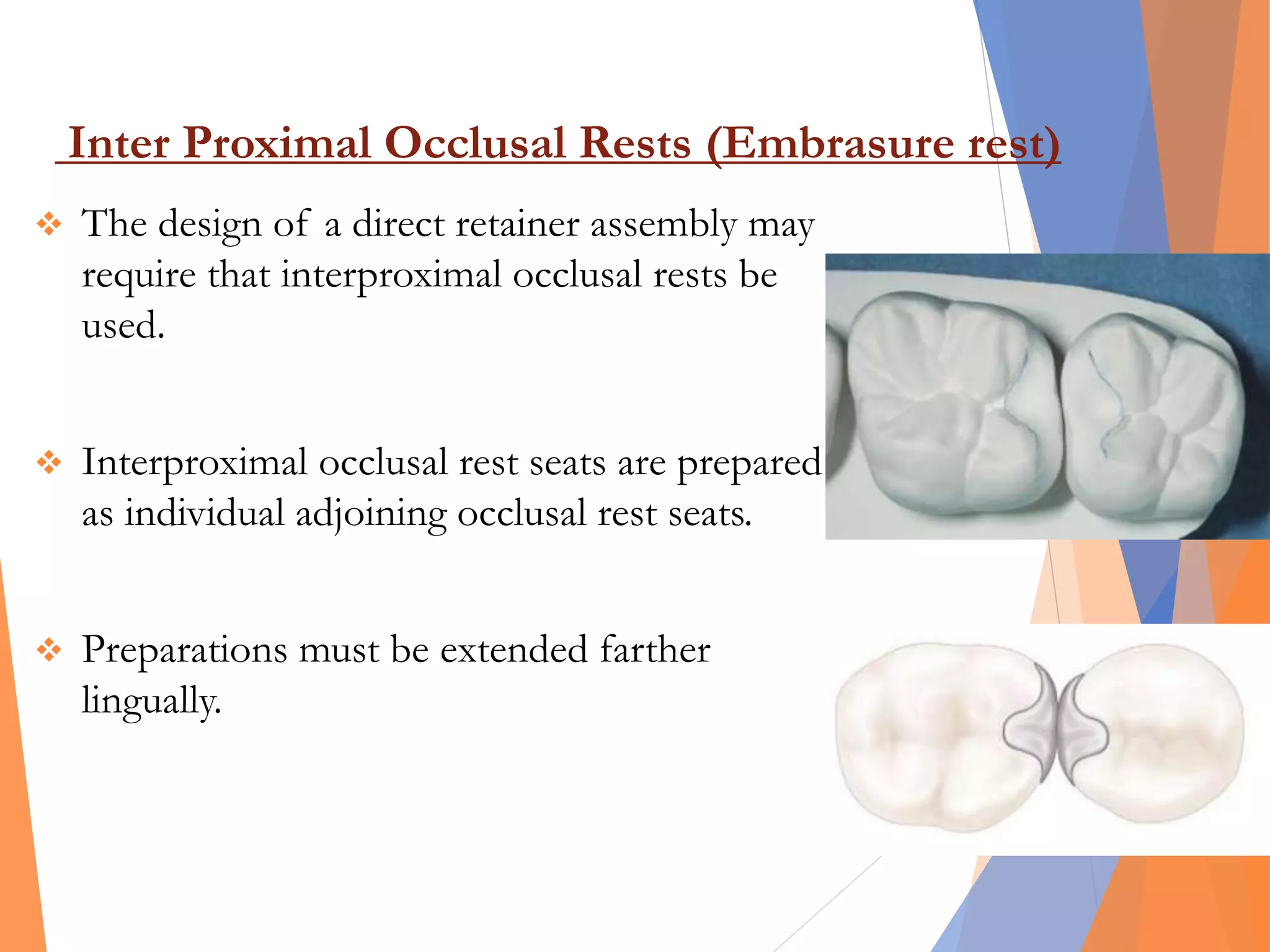 Inter Proximal Occlusal Rests (Embrasure rest)

❖ The design of a direct retainer assembly may require that interproximal occlusal rests be used.

❖ Interproximal occlusal rest seats are prepared as individual adjoining occlusal rest seats.

❖ Preparations must be extended farther lingually.